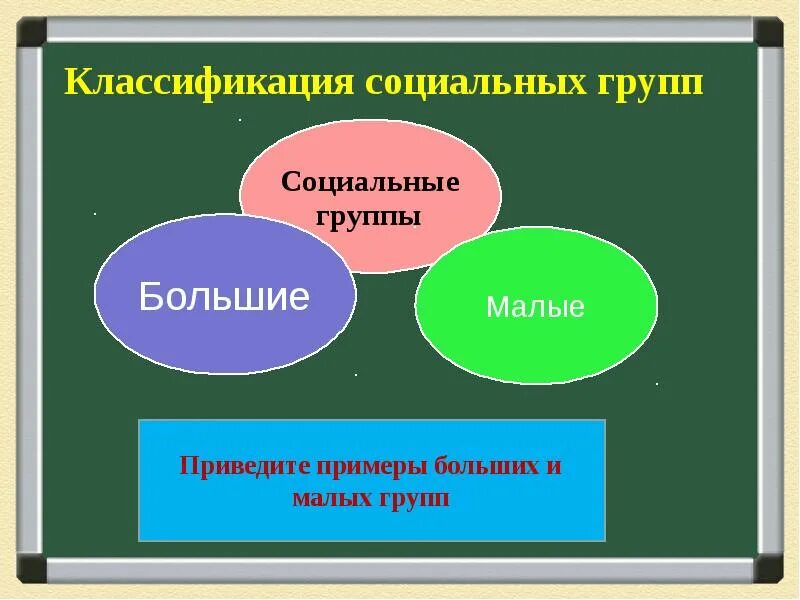 Классификация социальных групп

Социальные группы

Большие

Малые

Приведите примеры больших и малых групп